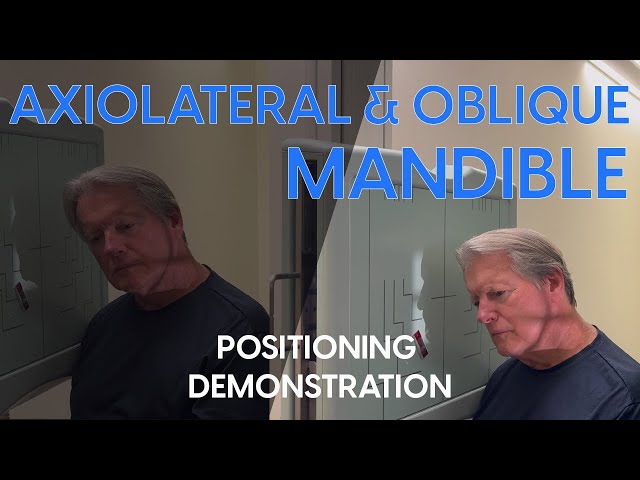 AXIOLATERAL & OBLIQUE
MANDIBLE

POSITIONING
DEMONSTRATION